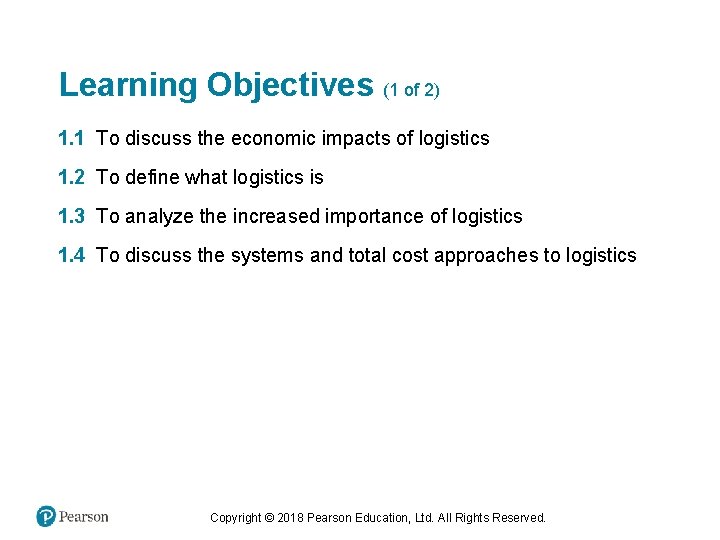 Learning Objectives (1 of 2)

1.1 To discuss the economic impacts of logistics

1.2 To define what logistics is

1.3 To analyze the increased importance of logistics

1.4 To discuss the systems and total cost approaches to logistics

Pearson

Copyright © 2018 Pearson Education, Ltd. All Rights Reserved.